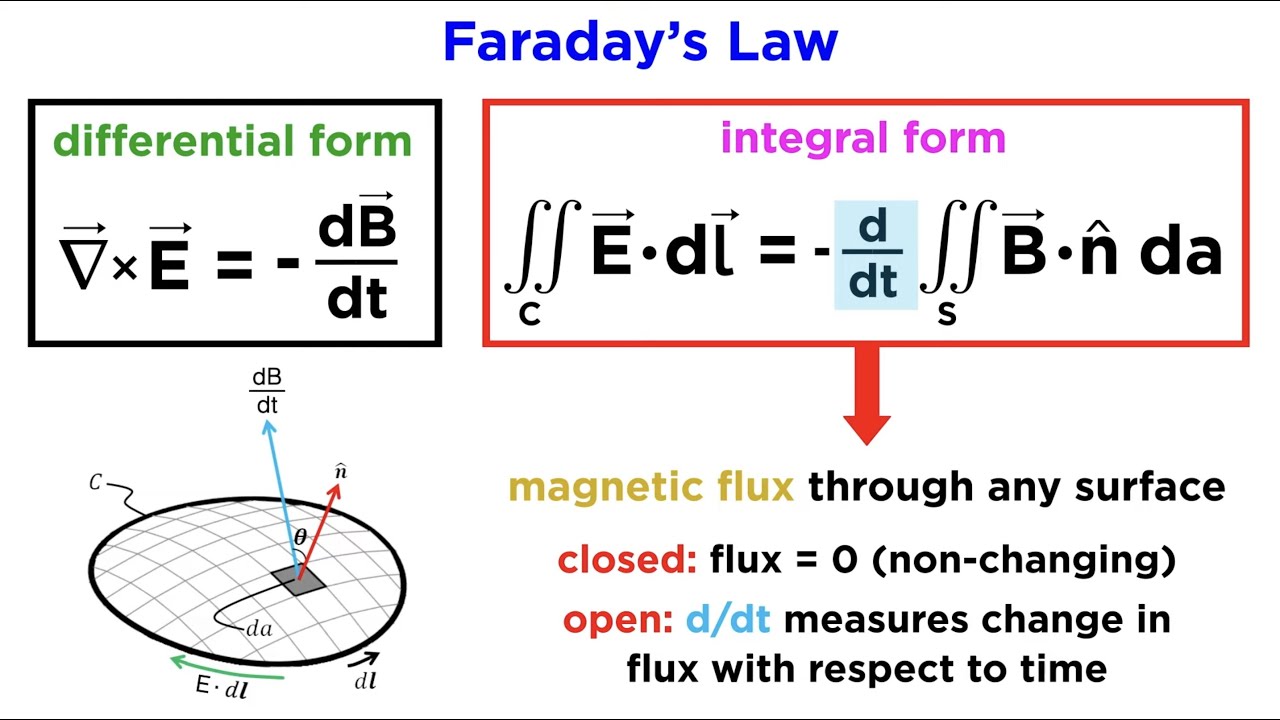 Faraday's Law

differential form

$\vec{\nabla} \times \vec{E} = -\frac{d\vec{B}}{dt}$

integral form

$\iint_C \vec{E} \cdot d\vec{l} = -\frac{d}{dt} \iint_S \vec{B} \cdot \hat{n} \, da$

$\frac{dB}{dt}$

$\hat{n}$

$C$

$\theta$

$da$

$E \cdot dl$

$dl$

magnetic flux through any surface

closed: flux = 0 (non-changing)

open: d/dt measures change in flux with respect to time